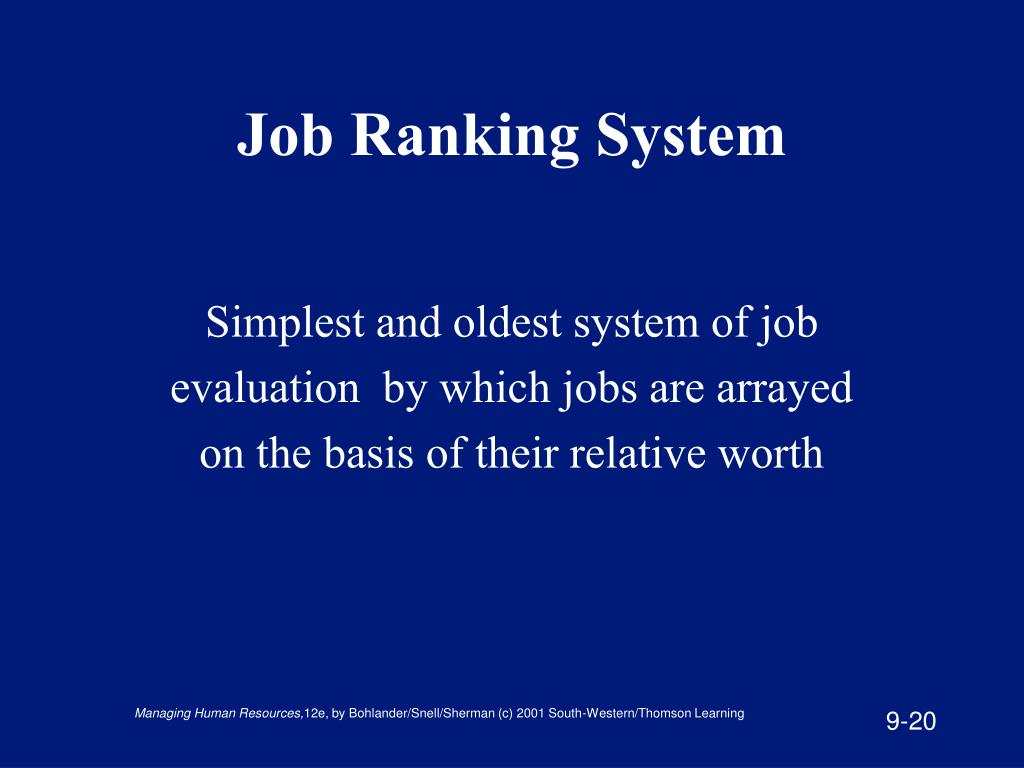 Job Ranking System

Simplest and oldest system of job evaluation by which jobs are arrayed on the basis of their relative worth

Managing Human Resources,12e, by Bohlander/Snell/Sherman (c) 2001 South-Western/Thomson Learning

9-20